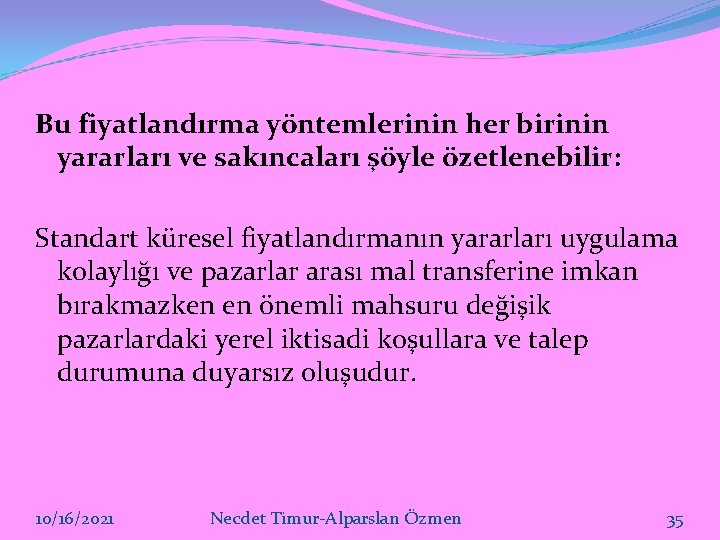 Bu fiyatlandırma yöntemlerinin her birinin yararları ve sakıncaları şöyle özetlenebilir:

Standart küresel fiyatlandırmanın yararları uygulama kolaylığı ve pazarlar arası mal transferine imkan bırakmazken en önemli mahsuru değişik pazarlardaki yerel iktisadi koşullara ve talep durumuna duyarsız oluşudur.

10/16/2021

Necdet Timur-Alparslan Özmen

35